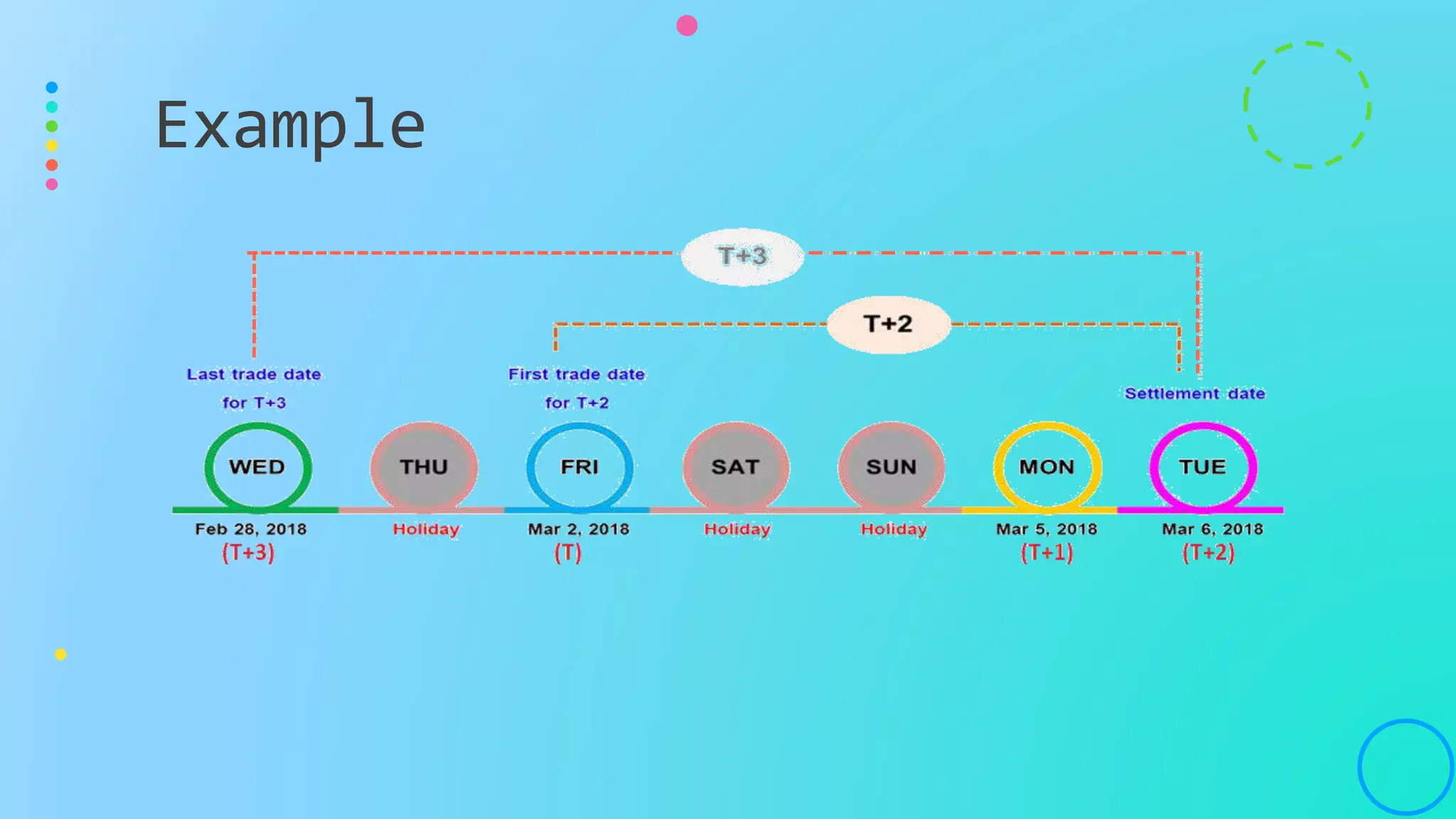 Example

T+3

T+2

Last trade date for T+3

First trade date for T+2

Settlement date

WED

THU

FRI

SAT

SUN

MON

TUE

Feb 28, 2018
(T+3)

Holiday

Mar 2, 2018
(T)

Holiday

Holiday

Mar 5, 2018
(T+1)

Mar 6, 2018
(T+2)